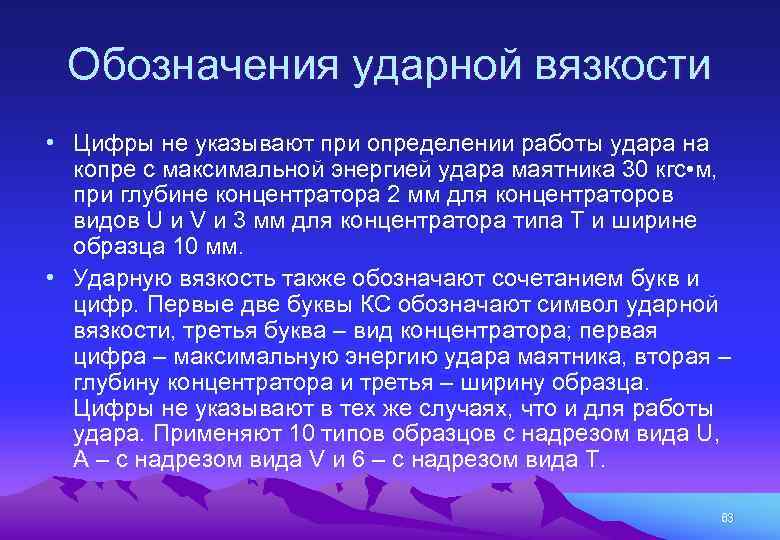 Обозначения ударной вязкости

• Цифры не указывают при определении работы удара на копре с максимальной энергией удара маятника 30 кгс•м, при глубине концентратора 2 мм для концентраторов видов U и V и 3 мм для концентратора типа Т и ширине образца 10 мм.

• Ударную вязкость также обозначают сочетанием букв и цифр. Первые две буквы КС обозначают символ ударной вязкости, третья буква – вид концентратора; первая цифра – максимальную энергию удара маятника, вторая – глубину концентратора и третья – ширину образца. Цифры не указывают в тех же случаях, что и для работы удара. Применяют 10 типов образцов с надрезом вида U, А – с надрезом вида V и 6 – с надрезом вида Т.

63